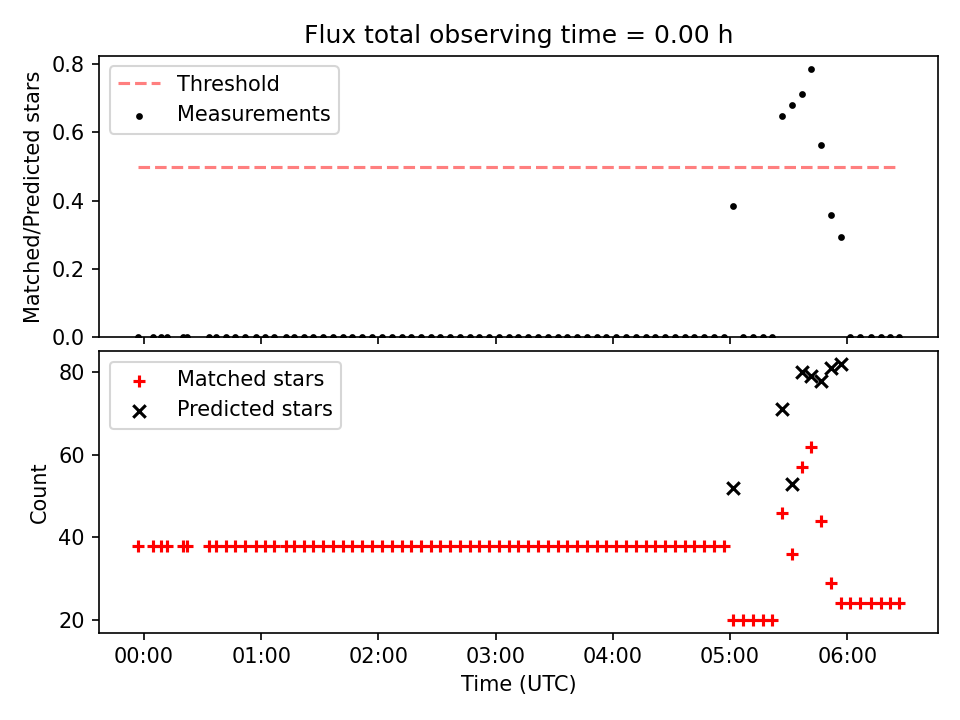 Flux total observing time = 0.00 h

Matched/Predicted stars

0.8
0.6
0.4
0.2
0.0

Threshold
Measurements

Count

80
60
40
20

Matched stars
Predicted stars

00:00 01:00 02:00 03:00 04:00 05:00 06:00

Time (UTC)